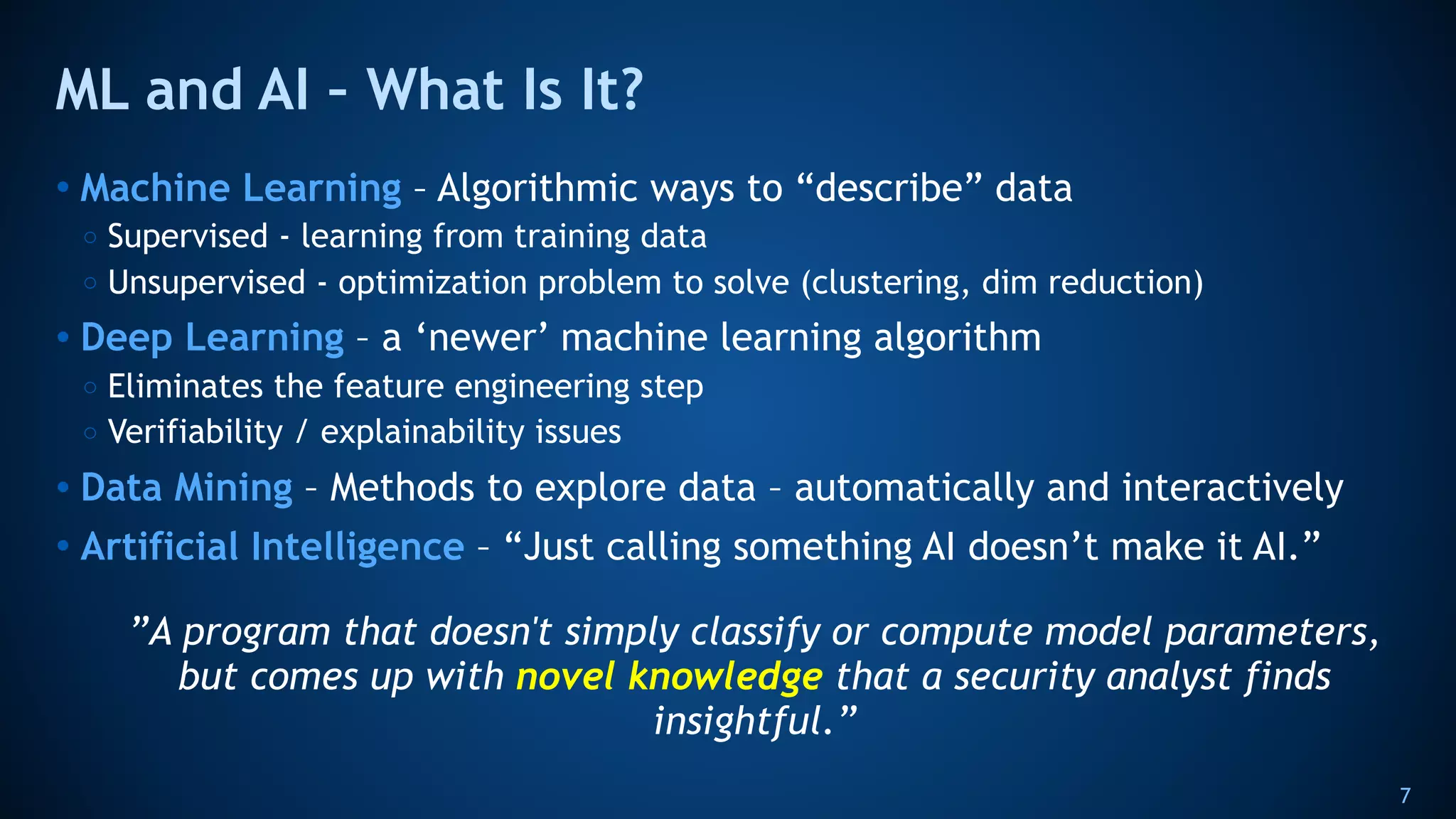 ML and AI – What Is It?

• Machine Learning – Algorithmic ways to “describe” data
○ Supervised - learning from training data
○ Unsupervised - optimization problem to solve (clustering, dim reduction)

• Deep Learning – a ‘newer’ machine learning algorithm
○ Eliminates the feature engineering step
○ Verifiability / explainability issues

• Data Mining – Methods to explore data – automatically and interactively

• Artificial Intelligence – “Just calling something AI doesn’t make it AI.”

”A program that doesn't simply classify or compute model parameters, but comes up with novel knowledge that a security analyst finds insightful.”

7